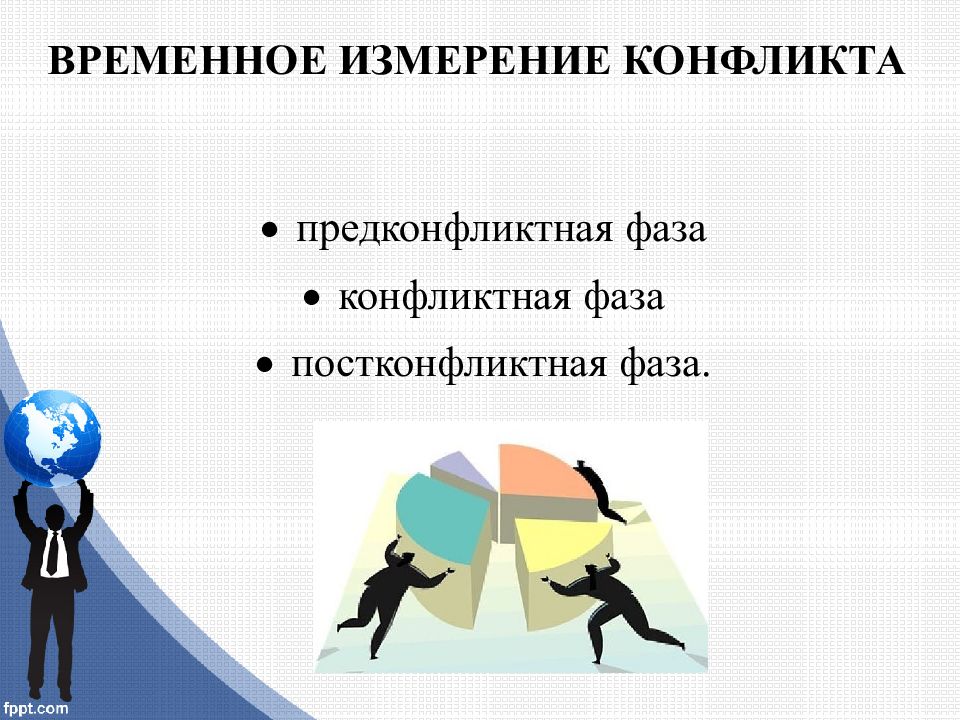 ВРЕМЕННОЕ ИЗМЕРЕНИЕ КОНФЛИКТА

• предконфликтная фаза
• конфликтная фаза
• постконфликтная фаза.

fppt.com